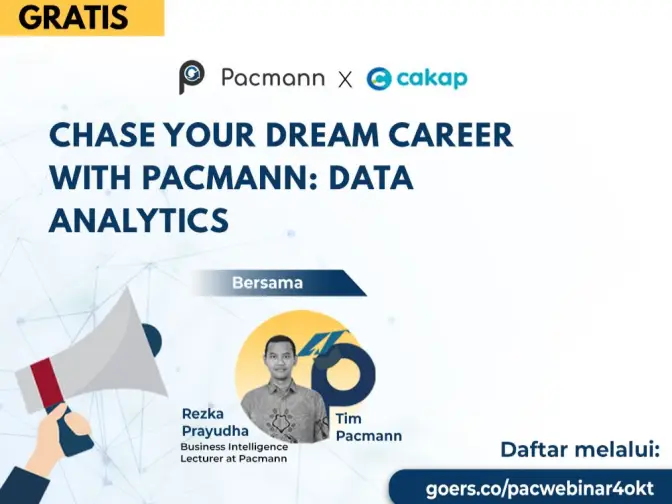 GRATIS

Pacmann X cakap

CHASE YOUR DREAM CAREER WITH PACMANN: DATA ANALYTICS

Bersama

Rezka Prayudha
Business Intelligence Lecturer at Pacmann

Tim Pacmann

Daftar melalui:
goers.co/pacwebinar4okt